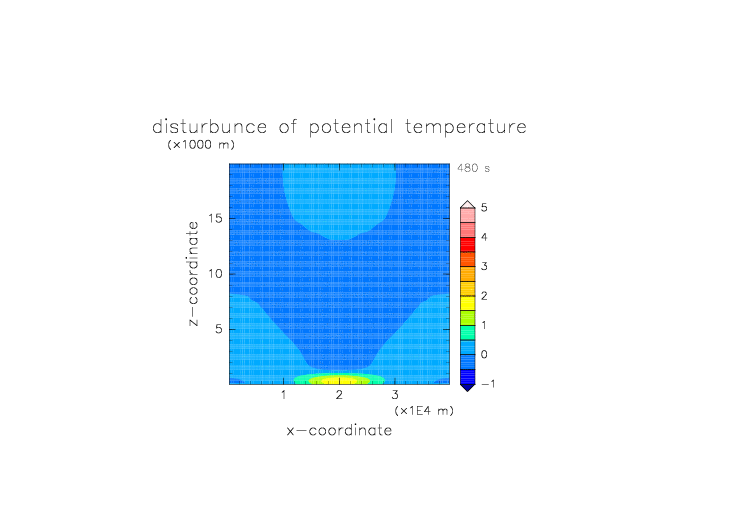 disturbunce of potential temperature
(×1000 m)

480 s

z−coordinate

15

10

5

1
2
3
(×1E4 m)

x−coordinate

5
4
3
2
1
0
−1